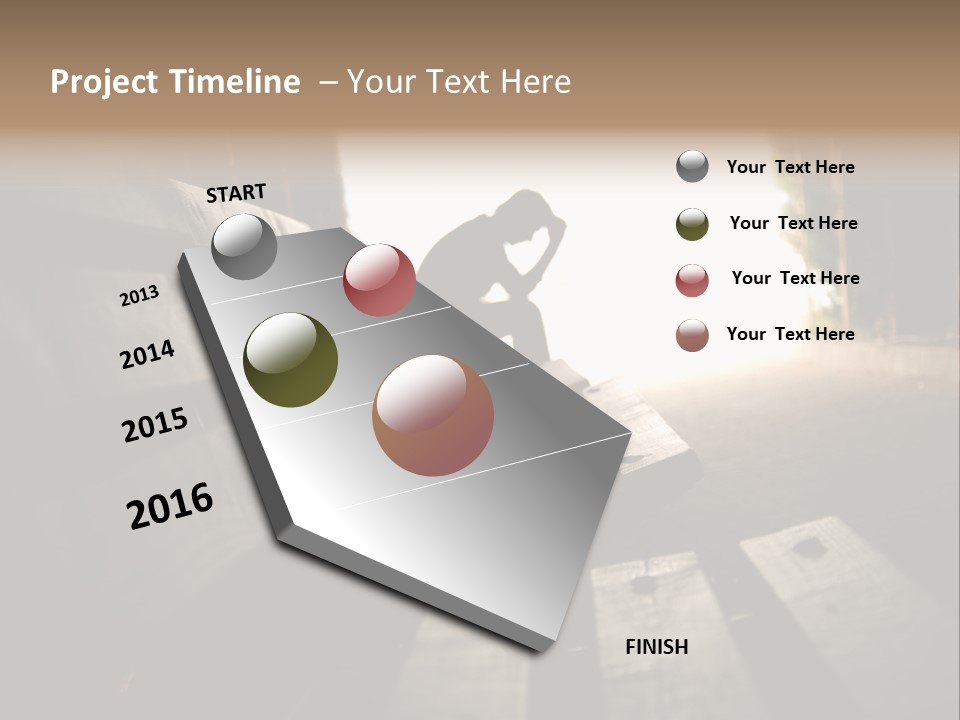 Project Timeline – Your Text Here

START

2013

2014

2015

2016

FINISH

Your Text Here

Your Text Here

Your Text Here

Your Text Here